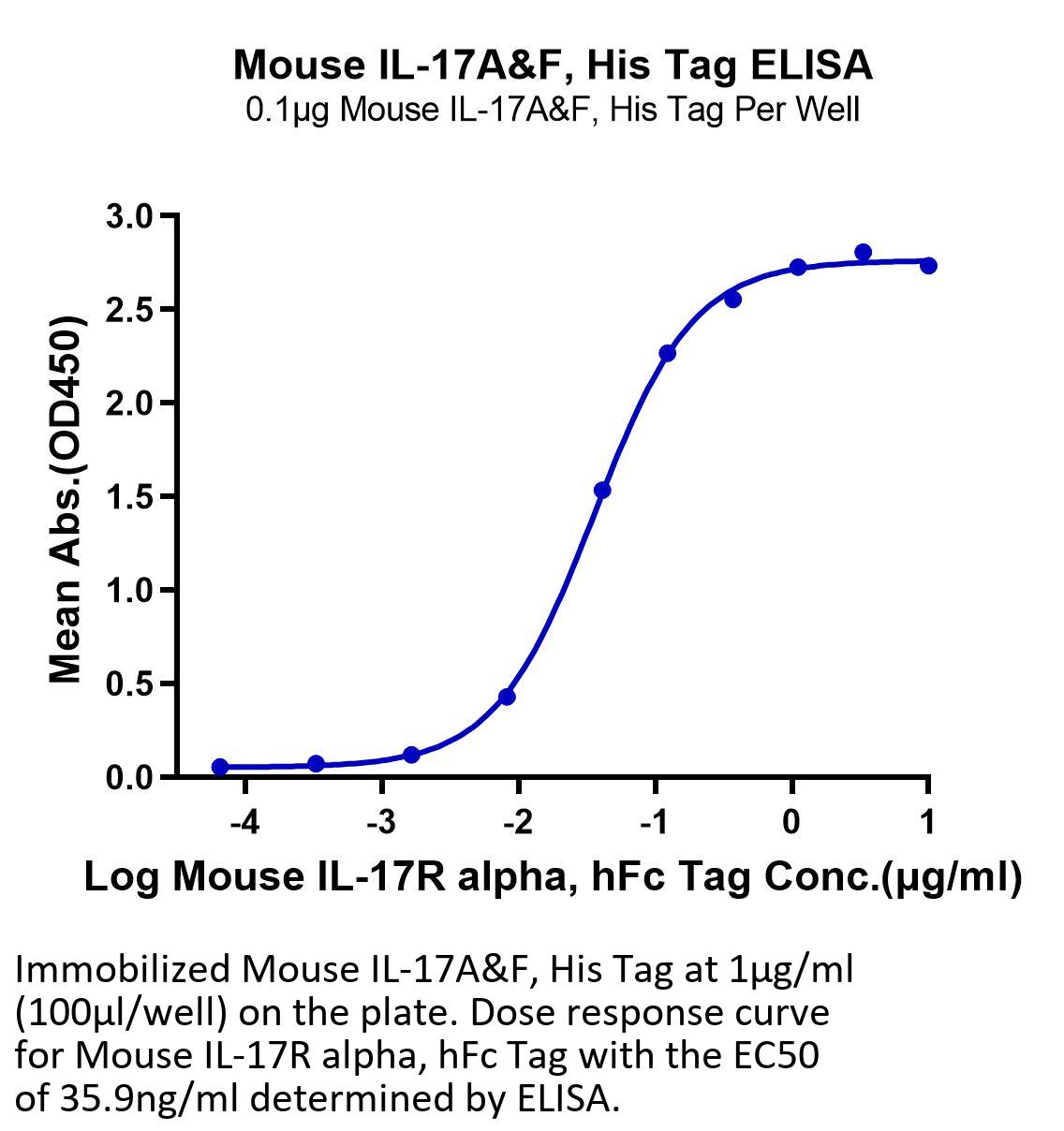 Mouse IL-17A&F, His Tag ELISA
0.1μg Mouse IL-17A&F, His Tag Per Well

Mean Abs.(OD450)

3.0
2.5
2.0
1.5
1.0
0.5
0.0

-4
-3
-2
-1
0
1

Log Mouse IL-17R alpha, hFc Tag Conc.(μg/ml)

Immobilized Mouse IL-17A&F, His Tag at 1μg/ml (100μl/well) on the plate. Dose response curve for Mouse IL-17R alpha, hFc Tag with the EC50 of 35.9ng/ml determined by ELISA.